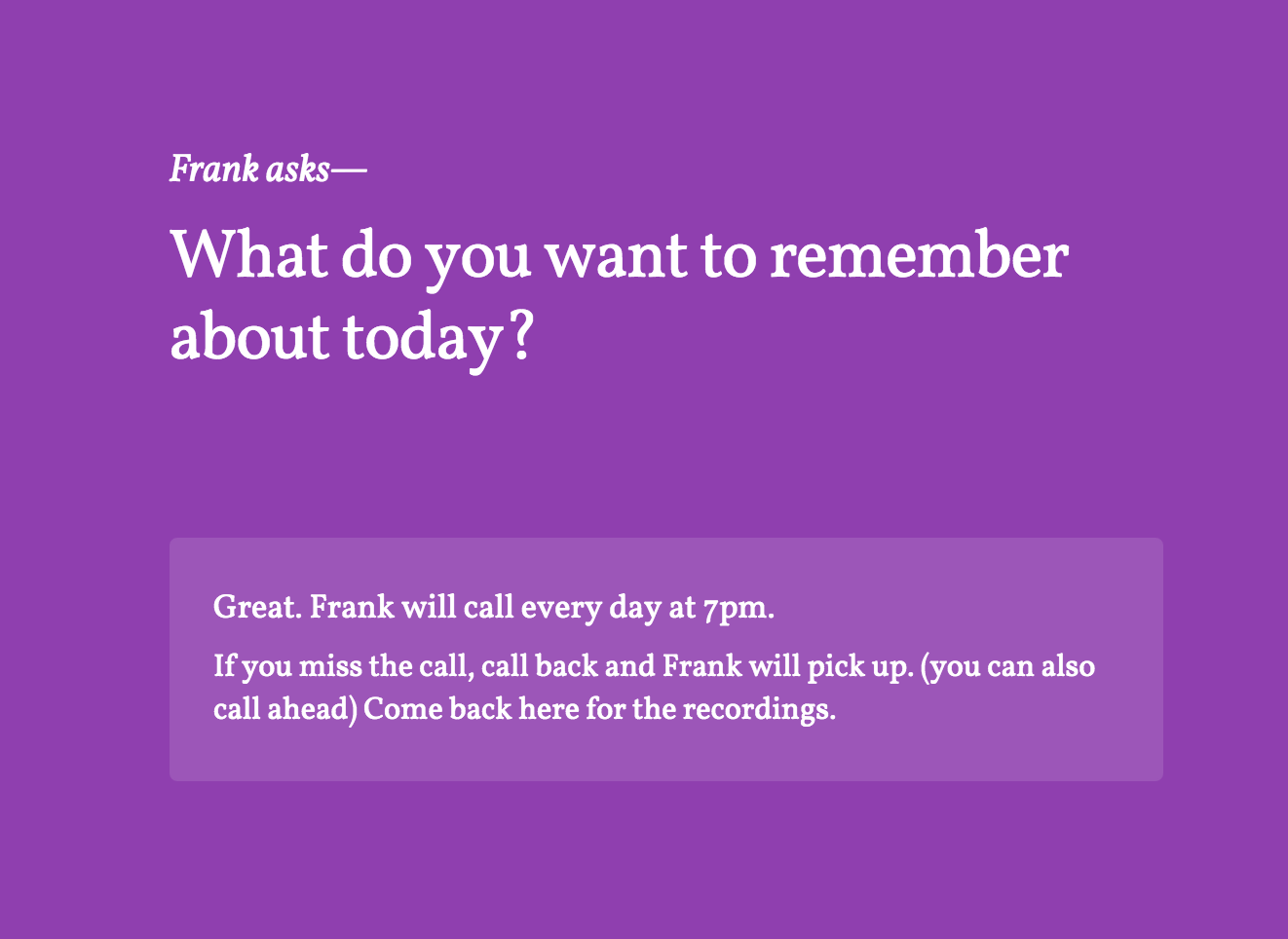 Frank asks—

What do you want to remember about today?

Great. Frank will call every day at 7pm.

If you miss the call, call back and Frank will pick up. (you can also call ahead) Come back here for the recordings.